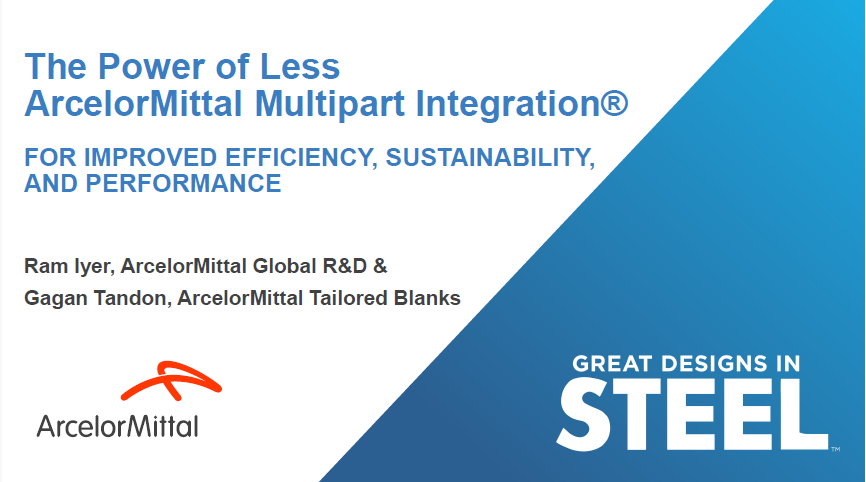 The Power of Less
ArcelorMittal Multipart Integration®

FOR IMPROVED EFFICIENCY, SUSTAINABILITY, AND PERFORMANCE

Ram Iyer, ArcelorMittal Global R&D &
Gagan Tandon, ArcelorMittal Tailored Blanks

ArcelorMittal

GREAT DESIGNS IN
STEEL™